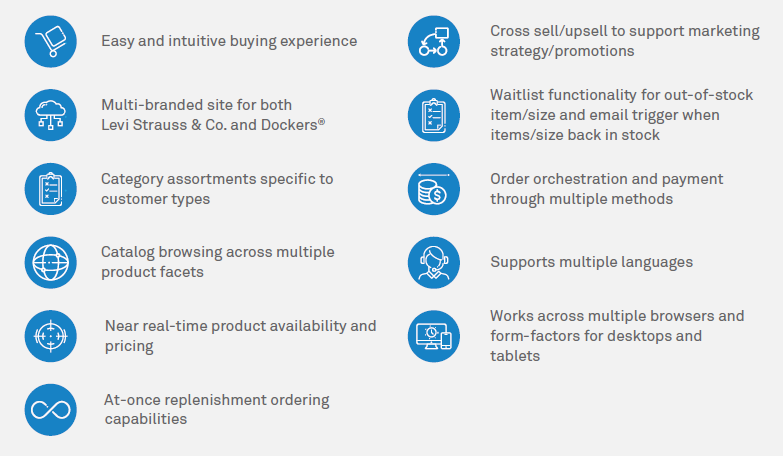 Easy and intuitive buying experience

Multi-branded site for both Levi Strauss & Co. and Dockers®

Category assortments specific to customer types

Catalog browsing across multiple product facets

Near real-time product availability and pricing

At-once replenishment ordering capabilities

Cross sell/upsell to support marketing strategy/promotions

Waitlist functionality for out-of-stock item/size and email trigger when items/size back in stock

Order orchestration and payment through multiple methods

Supports multiple languages

Works across multiple browsers and form-factors for desktops and tablets